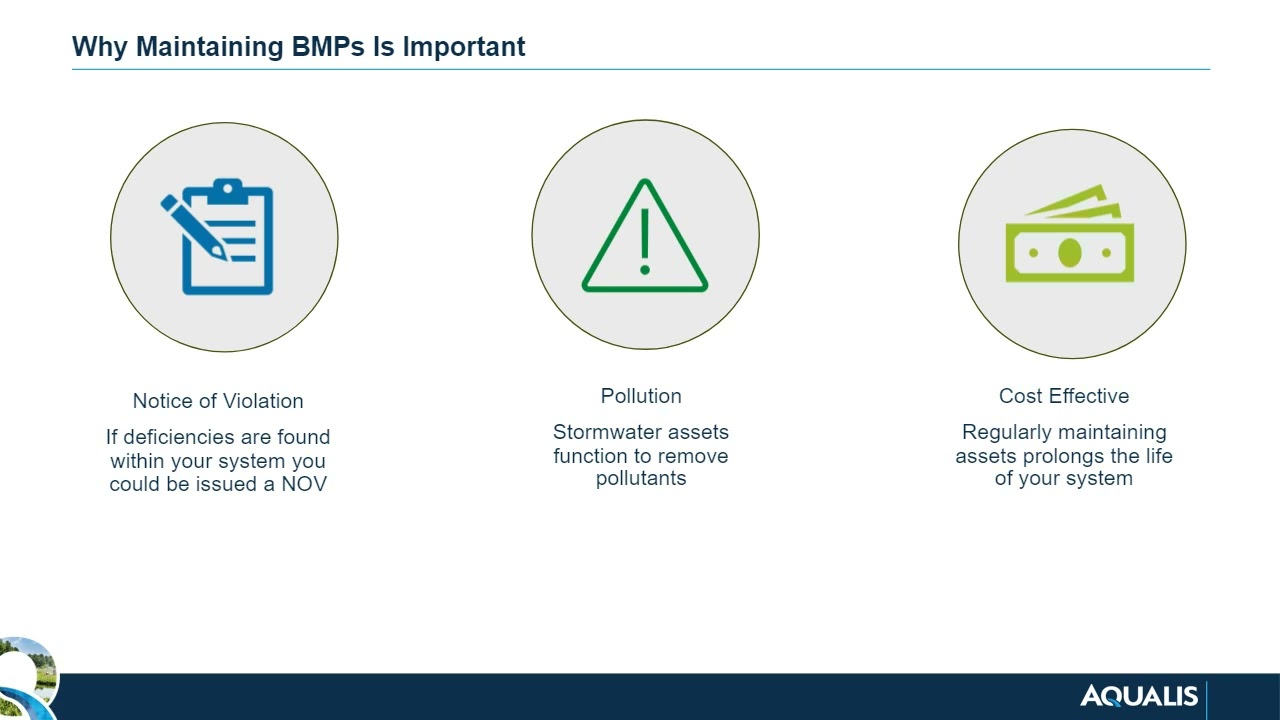 Why Maintaining BMPs Is Important

Notice of Violation

If deficiencies are found within your system you could be issued a NOV

Pollution

Stormwater assets function to remove pollutants

Cost Effective

Regularly maintaining assets prolongs the life of your system

AQUALIS